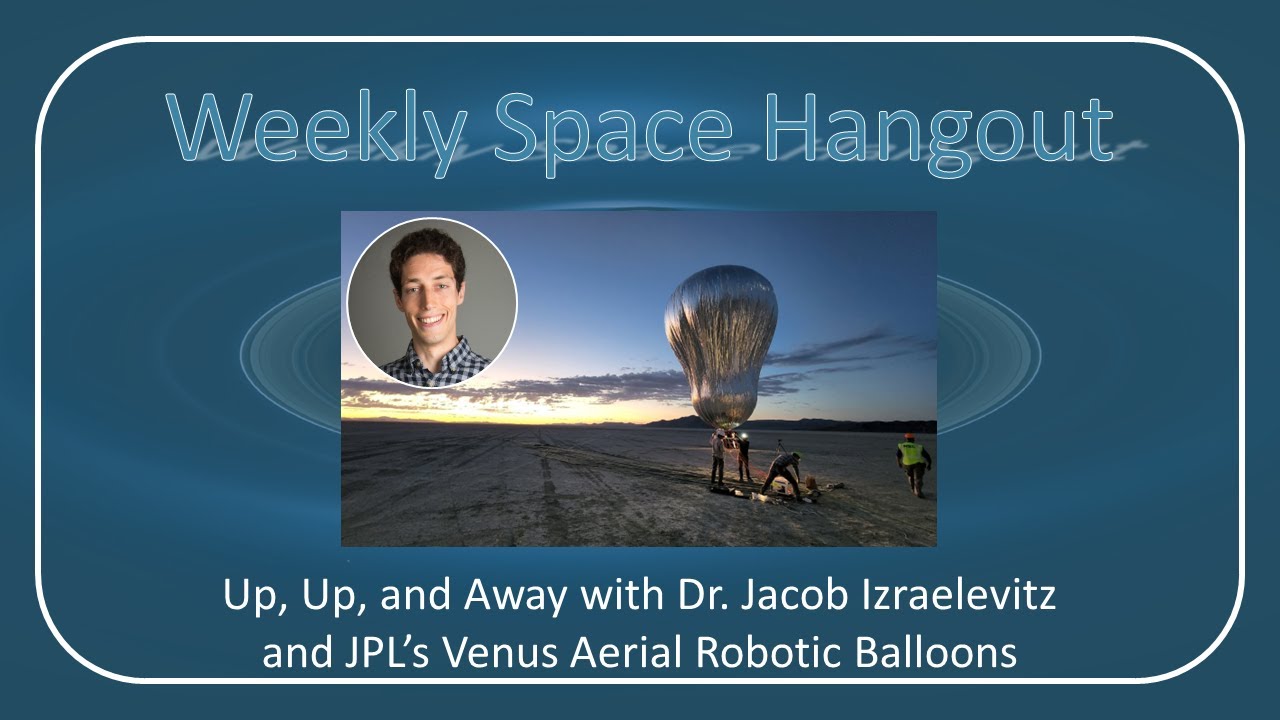 Weekly Space Hangout

Up, Up, and Away with Dr. Jacob Izraelevitz and JPL's Venus Aerial Robotic Balloons